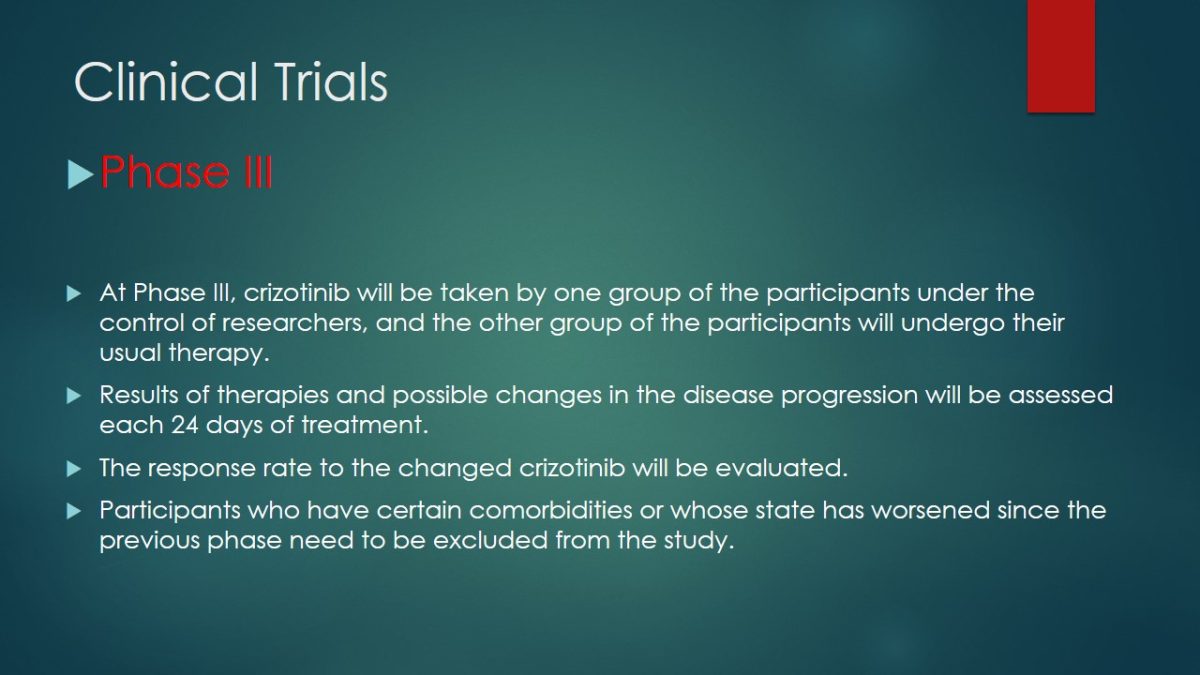 Clinical Trials

Phase III

At Phase III, crizotinib will be taken by one group of the participants under the control of researchers, and the other group of the participants will undergo their usual therapy.

Results of therapies and possible changes in the disease progression will be assessed each 24 days of treatment.

The response rate to the changed crizotinib will be evaluated.

Participants who have certain comorbidities or whose state has worsened since the previous phase need to be excluded from the study.